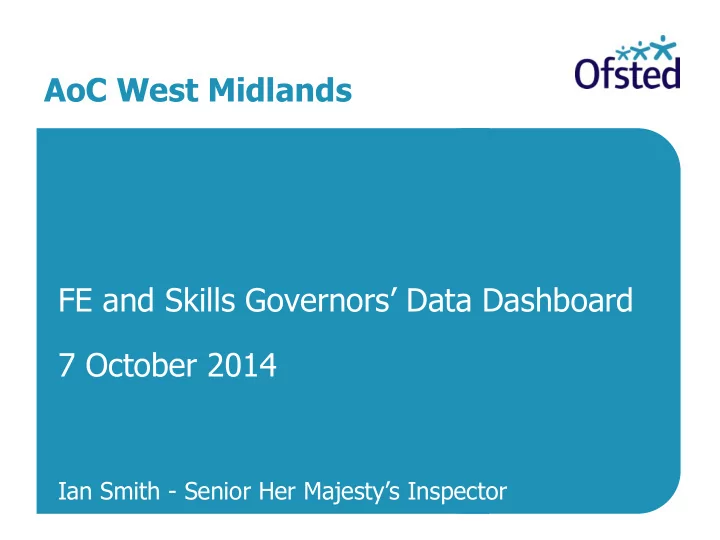 AoC West Midlands

Ofsted

FE and Skills Governors’ Data Dashboard

7 October 2014

Ian Smith - Senior Her Majesty’s Inspector